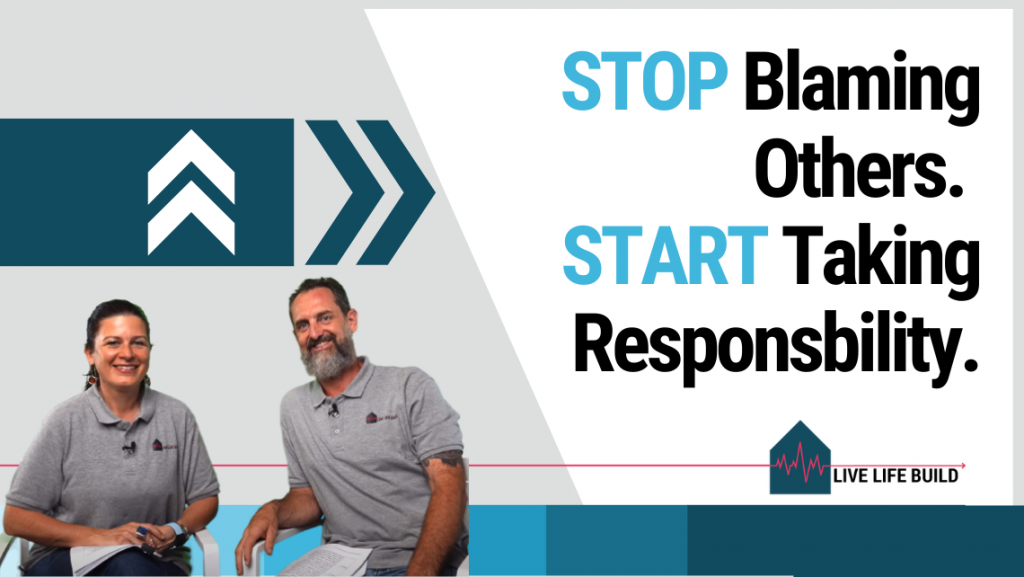 STOP Blaming Others. START Taking Responsbility.

LIVE LIFE BUILD